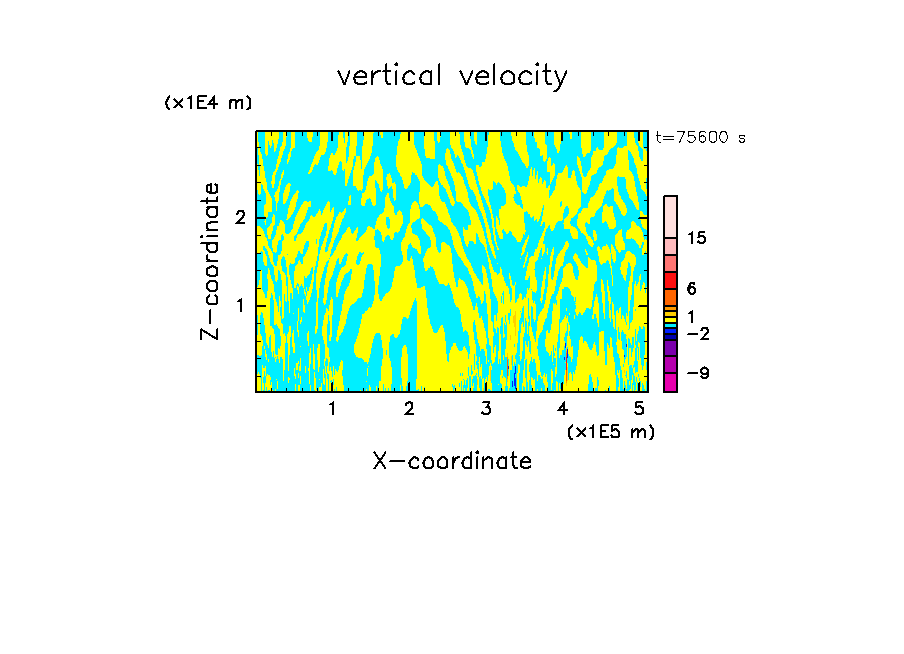 vertical velocity

(x1E4 m)

t=75600 s

Z-coordinate

2

1

15

6

1

−2

−9

1 2 3 4 5

(x1E5 m)

X-coordinate